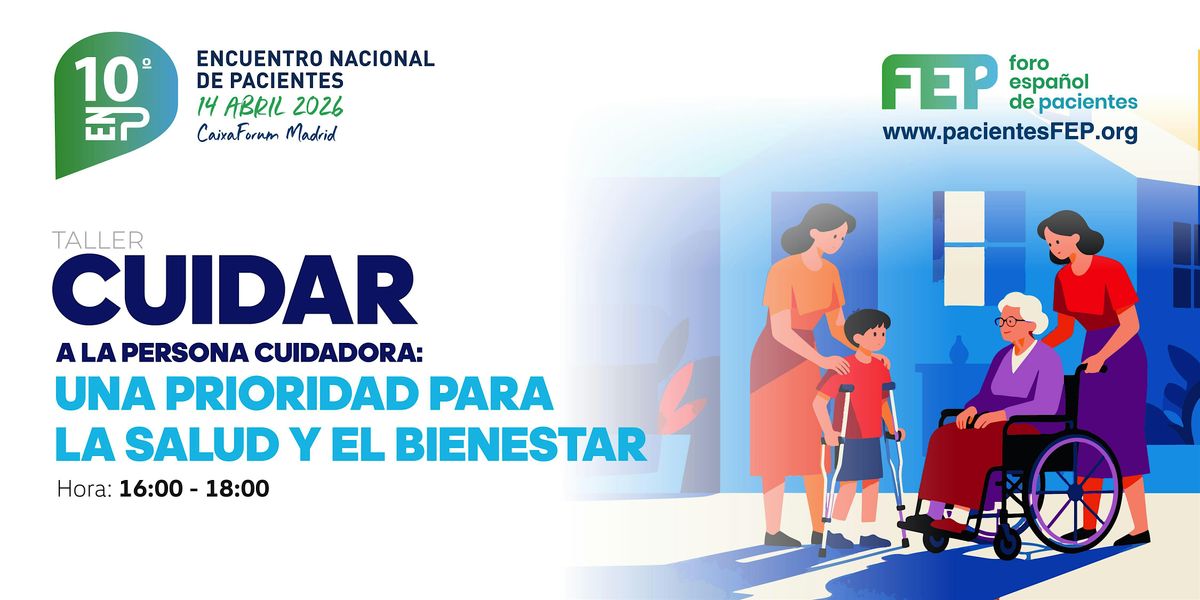 10º ENP

ENCUENTRO NACIONAL DE PACIENTES
14 ABRIL 2026
CaixaForum Madrid

FEP foro español de pacientes
www.pacientesFEP.org

TALLER
CUIDAR
A LA PERSONA CUIDADORA:
UNA PRIORIDAD PARA LA SALUD Y EL BIENESTAR
Hora: 16:00 - 18:00